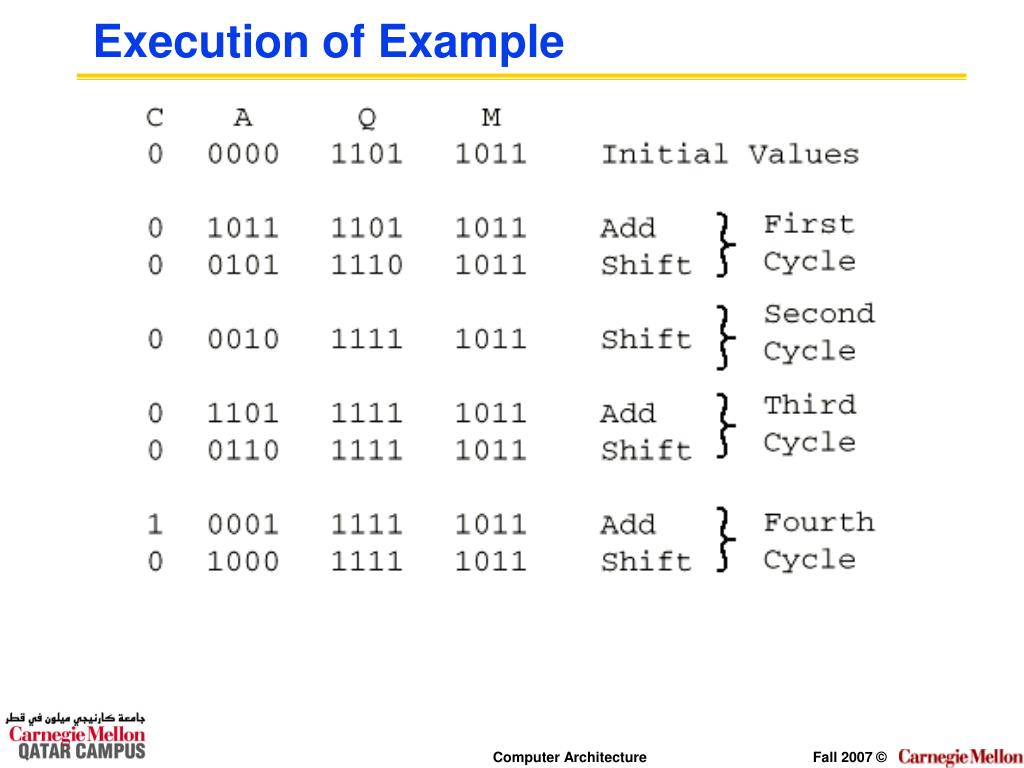 Execution of Example

| C | A | Q | M | | |
|---|---|---|---|---|---|
| 0 | 0000 | 1101 | 1011 | Initial Values | |
| 0 | 1011 | 1101 | 1011 | Add | First Cycle |
| 0 | 0101 | 1110 | 1011 | Shift | |
| 0 | 0010 | 1111 | 1011 | Shift | Second Cycle |
| 0 | 1101 | 1111 | 1011 | Add | Third Cycle |
| 0 | 0110 | 1111 | 1011 | Shift | |
| 1 | 0001 | 1111 | 1011 | Add | Fourth Cycle |
| 0 | 1000 | 1111 | 1011 | Shift | |

جامعة كارنيجي ميلون في قطر
Carnegie Mellon
QATAR CAMPUS

Computer Architecture

Fall 2007 © Carnegie Mellon